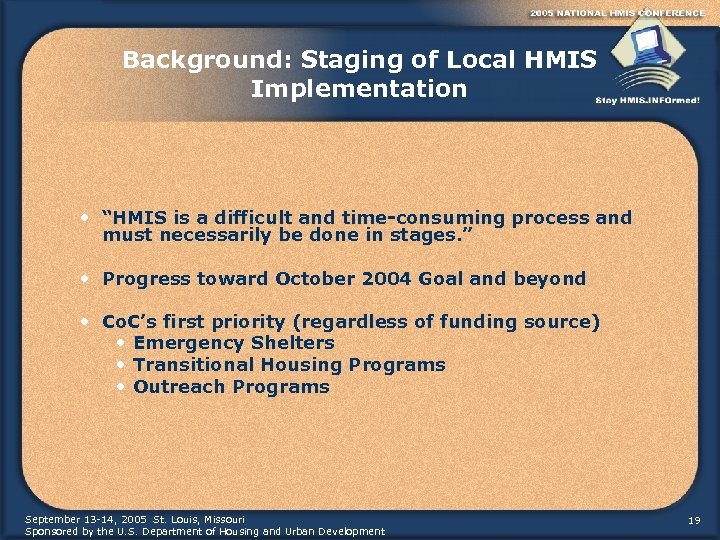 2005 NATIONAL HMIS CONFERENCE

Stay HMIS.INFOrmed!

Background: Staging of Local HMIS Implementation

• "HMIS is a difficult and time-consuming process and must necessarily be done in stages."

• Progress toward October 2004 Goal and beyond

• CoC's first priority (regardless of funding source)
  • Emergency Shelters
  • Transitional Housing Programs
  • Outreach Programs

September 13-14, 2005 St. Louis, Missouri
Sponsored by the U.S. Department of Housing and Urban Development

19